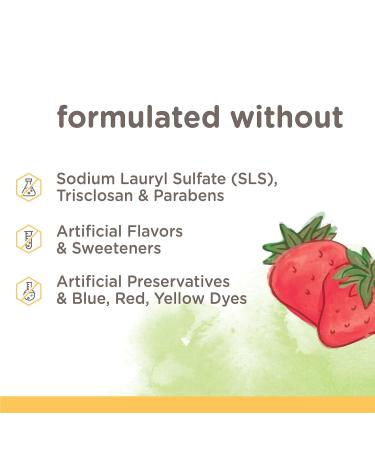 formulated without

Sodium Lauryl Sulfate (SLS), Trisclosan & Parabens

Artificial Flavors & Sweeteners

Artificial Preservatives & Blue, Red, Yellow Dyes